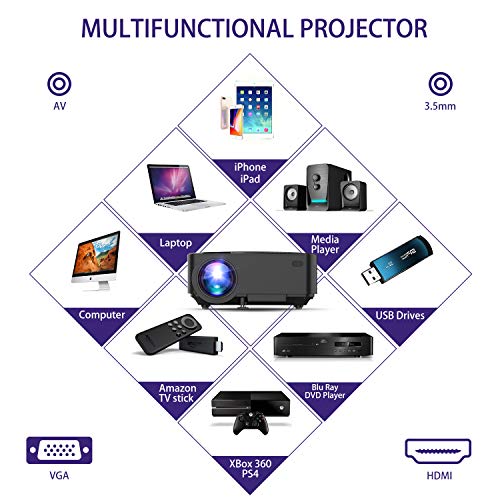 MULTIFUNCTIONAL PROJECTOR

AV

3.5mm

iPhone iPad

Laptop

Media Player

Computer

USB Drives

Amazon TV stick

Blu Ray DVD Player

XBox 360 PS4

VGA

HDMI